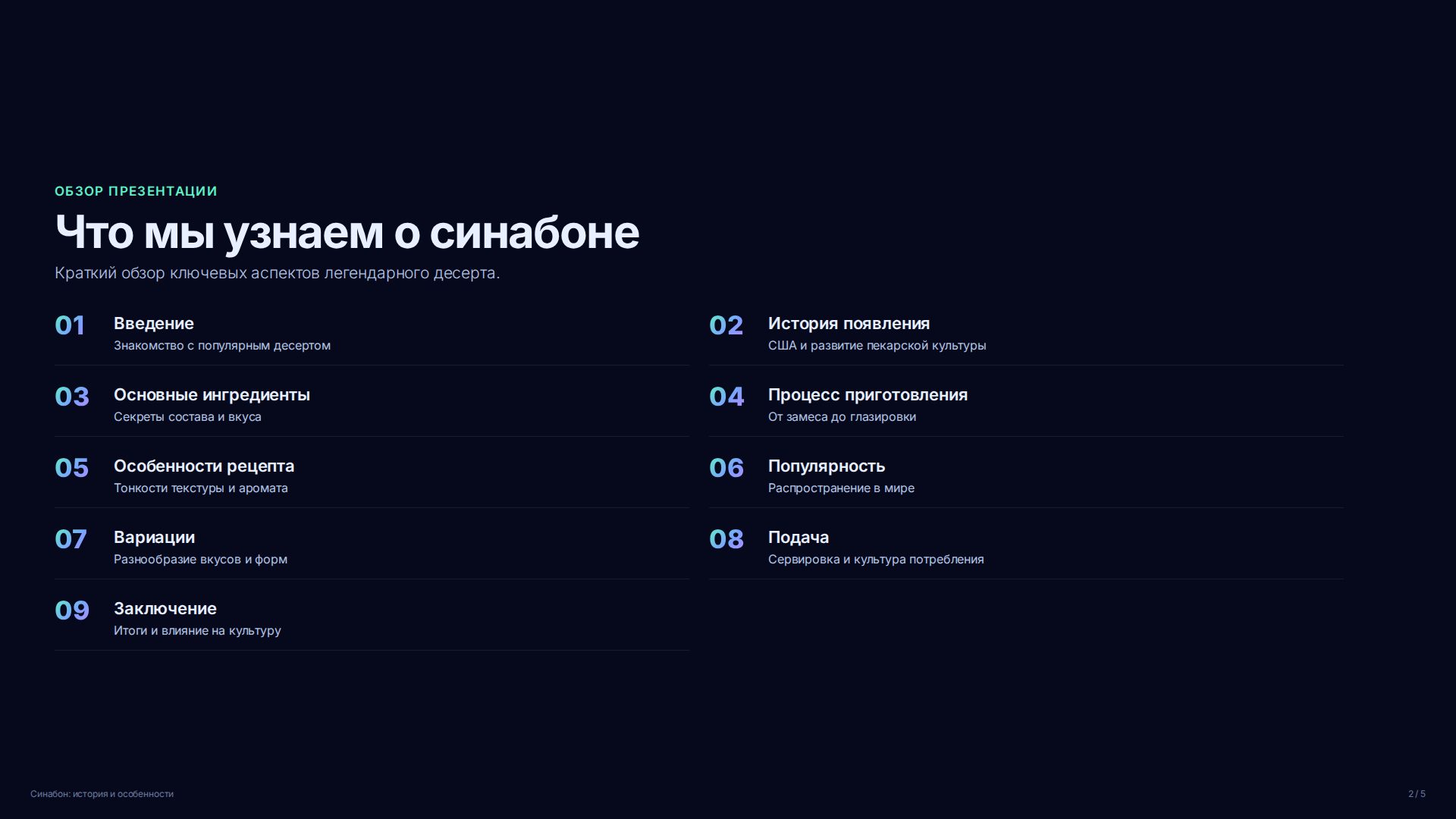 ОБЗОР ПРЕЗЕНТАЦИИ

Что мы узнаем о синабоне

Краткий обзор ключевых аспектов легендарного десерта.

01 Введение
Знакомство с популярным десертом

02 История появления
США и развитие пекарской культуры

03 Основные ингредиенты
Секреты состава и вкуса

04 Процесс приготовления
От замеса до глазировки

05 Особенности рецепта
Тонкости текстуры и аромата

06 Популярность
Распространение в мире

07 Вариации
Разнообразие вкусов и форм

08 Подача
Сервировка и культура потребления

09 Заключение
Итоги и влияние на культуру

Синабон: история и особенности

2 / 5